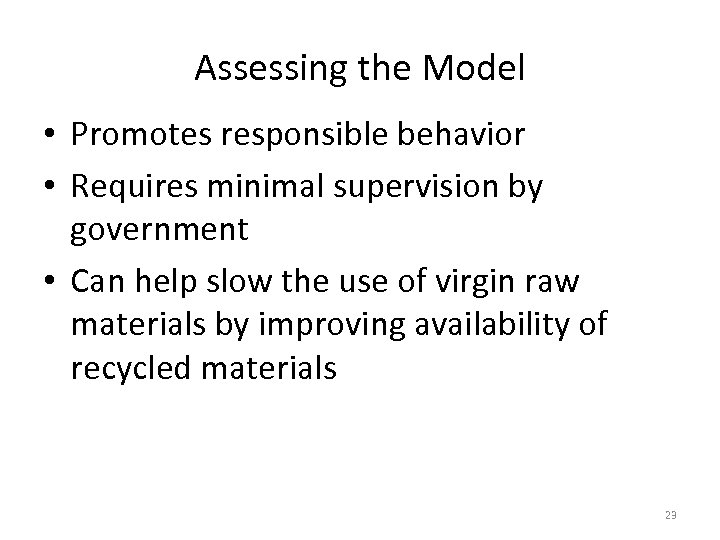 Assessing the Model

• Promotes responsible behavior
• Requires minimal supervision by government
• Can help slow the use of virgin raw materials by improving availability of recycled materials

23